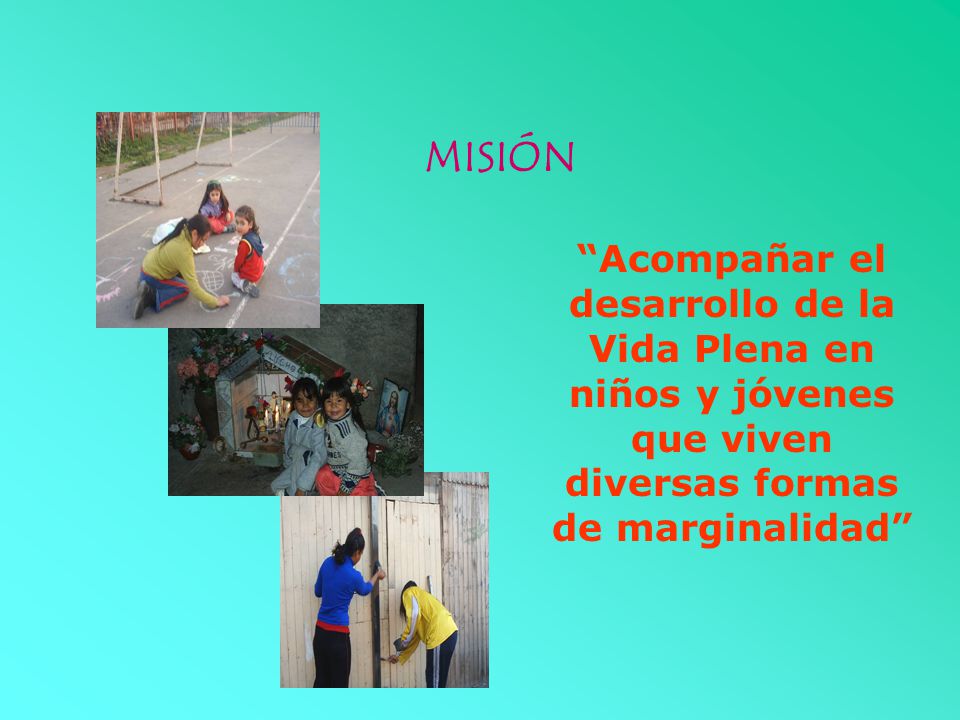 MISIÓN

“Acompañar el desarrollo de la Vida Plena en niños y jóvenes que viven diversas formas de marginalidad”